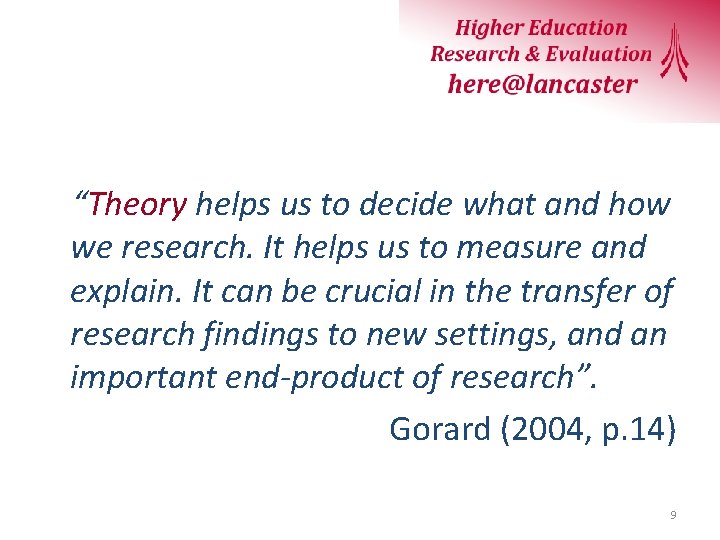 Higher Education
Research & Evaluation
here@lancaster

“Theory helps us to decide what and how we research. It helps us to measure and explain. It can be crucial in the transfer of research findings to new settings, and an important end-product of research”.

Gorard (2004, p.14)

9